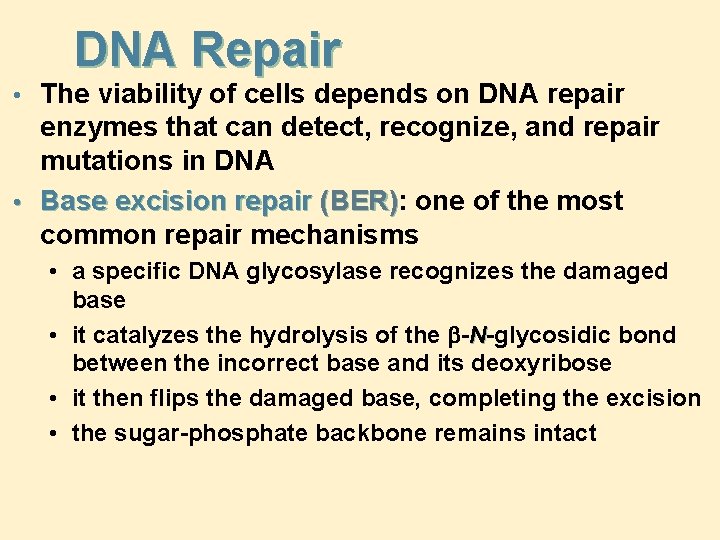 DNA Repair

• The viability of cells depends on DNA repair enzymes that can detect, recognize, and repair mutations in DNA

• Base excision repair (BER): one of the most common repair mechanisms

• a specific DNA glycosylase recognizes the damaged base

• it catalyzes the hydrolysis of the β-N-glycosidic bond between the incorrect base and its deoxyribose

• it then flips the damaged base, completing the excision

• the sugar-phosphate backbone remains intact